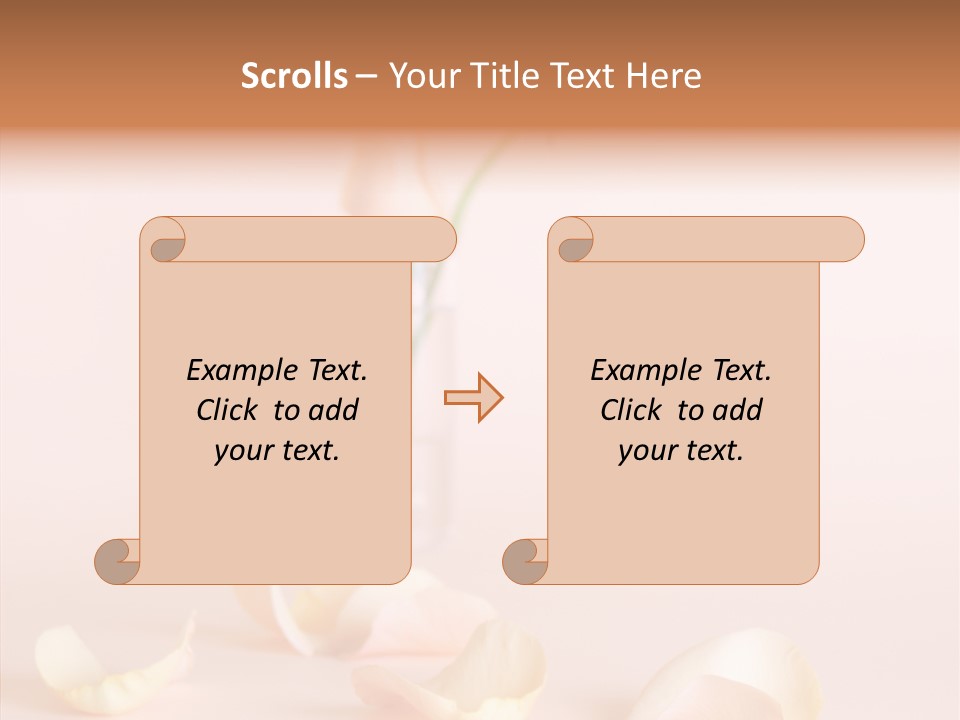 Scrolls – Your Title Text Here

Example Text. Click to add your text.

Example Text. Click to add your text.